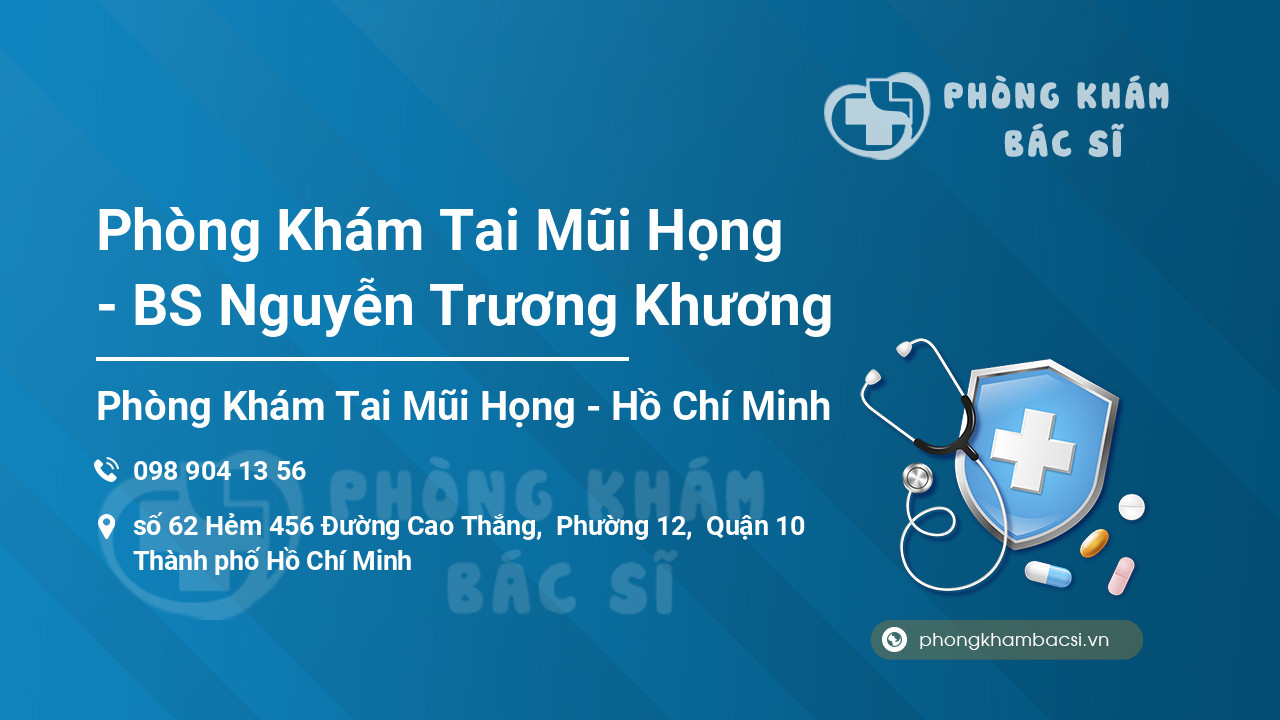 PHÒNG KHÁM BÁC SĨ

Phòng Khám Tai Mũi Họng - BS Nguyễn Trương Khương

Phòng Khám Tai Mũi Họng - Hồ Chí Minh

098 904 13 56

số 62 Hẻm 456 Đường Cao Thắng, Phường 12, Quận 10 Thành phố Hồ Chí Minh

PHÒNG KHÁM BÁC SĨ

phongkhambacsi.vn